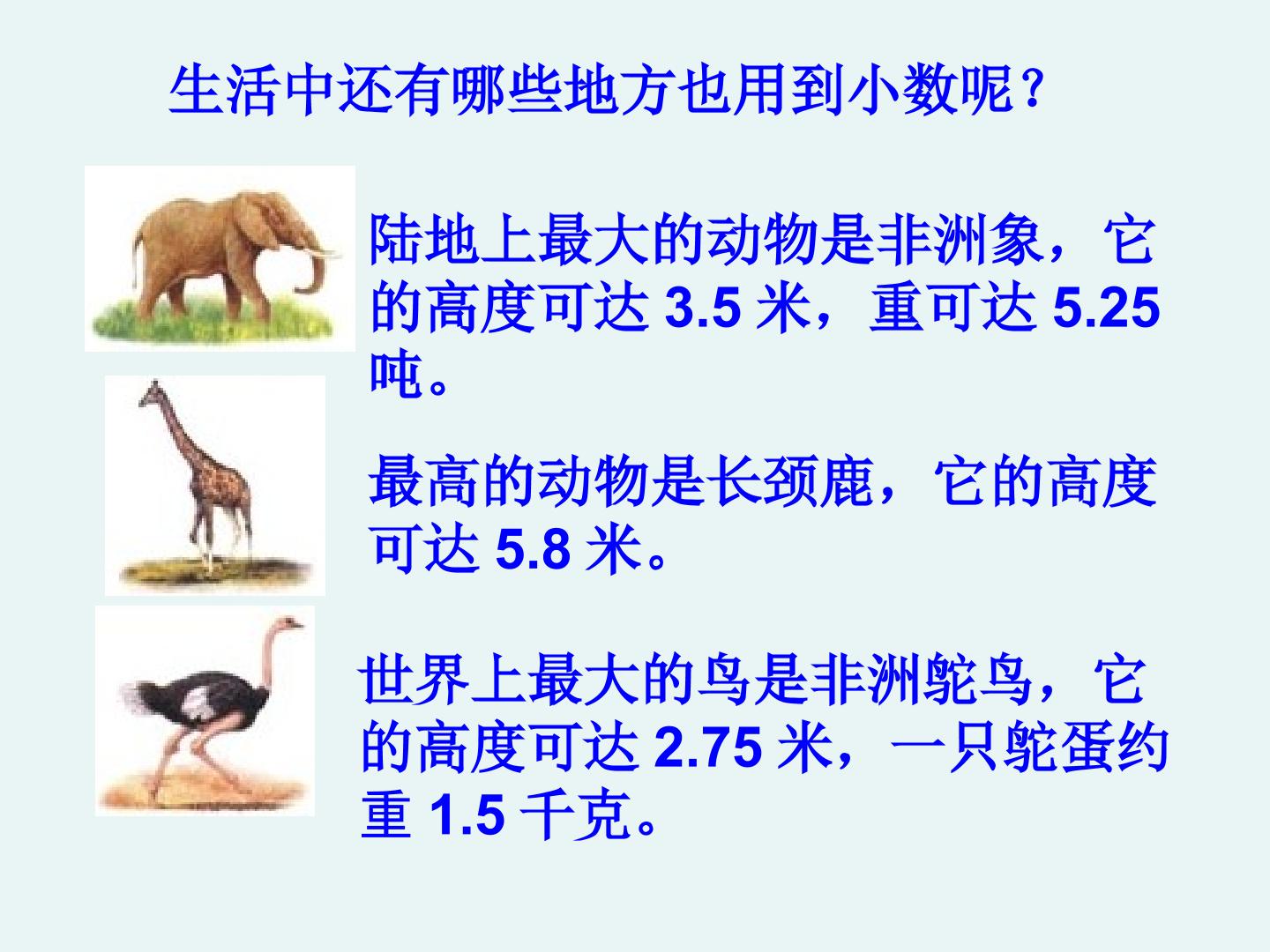 生活中还有哪些地方也用到小数呢？

陆地上最大的动物是非洲象，它的高度可达 3.5 米，重可达 5.25 吨。

最高的动物是长颈鹿，它的高度可达 5.8 米。

世界上最大的鸟是非洲鸵鸟，它的高度可达 2.75 米，一只鸵蛋约重 1.5 千克。